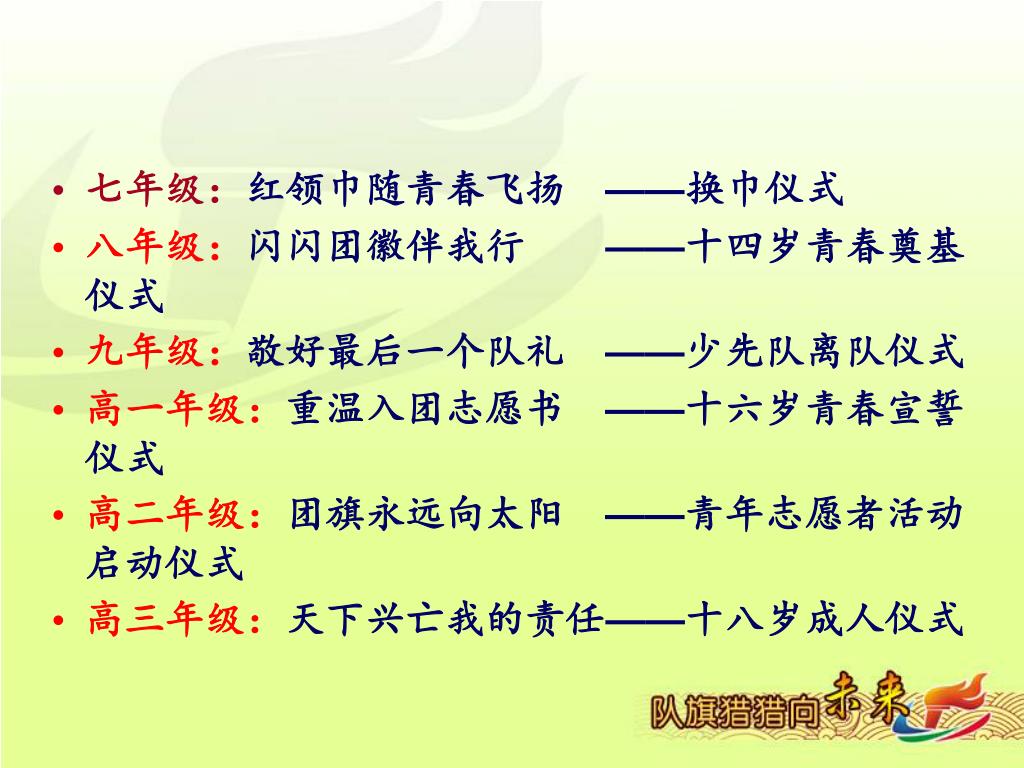 • 七年级：红领巾随青春飞扬 ——换巾仪式
• 八年级：闪闪团徽伴我行 ——十四岁青春奠基仪式
• 九年级：敬好最后一个队礼 ——少先队离队仪式
• 高一年级：重温入团志愿书 ——十六岁青春宣誓仪式
• 高二年级：团旗永远向太阳 ——青年志愿者活动启动仪式
• 高三年级：天下兴亡我的责任——十八岁成人仪式

队旗猎猎向未来